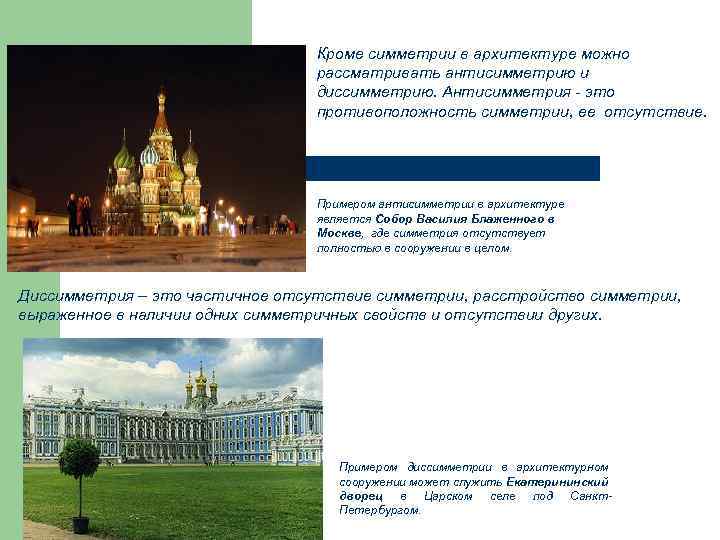 Кроме симметрии в архитектуре можно рассматривать антисимметрию и диссимметрию. Антисимметрия - это противоположность симметрии, ее отсутствие.

Примером антисимметрии в архитектуре является Собор Василия Блаженного в Москве, где симметрия отсутствует полностью в сооружении в целом.

Диссимметрия – это частичное отсутствие симметрии, расстройство симметрии, выраженное в наличии одних симметричных свойств и отсутствии других.

Примером диссимметрии в архитектурном сооружении может служить Екатерининский дворец в Царском селе под Санкт-Петербургом.